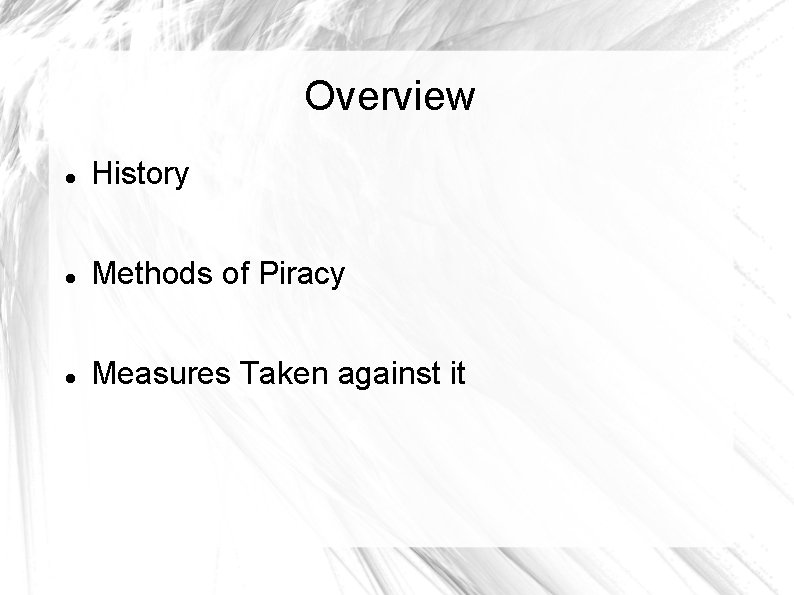 Overview

- History
- Methods of Piracy
- Measures Taken against it